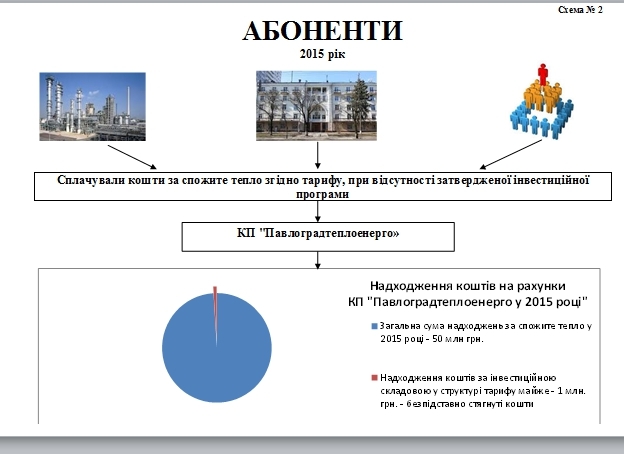 Схема № 2

АБОНЕНТИ

2015 рік

Сплачували кошти за спожите тепло згідно тарифу, при відсутності затвердженої інвестиційної програми

КП "Павлоградтеплоенерго»

Надходження коштів на рахунки КП "Павлоградтеплоенерго у 2015 році"

Загальна сума надходжень за спожите тепло у 2015 році - 50 млн грн.

Надходження коштів за інвестиційною складовою у структурі тарифу майже - 1 млн. грн. - безпідставно стягнуті кошти